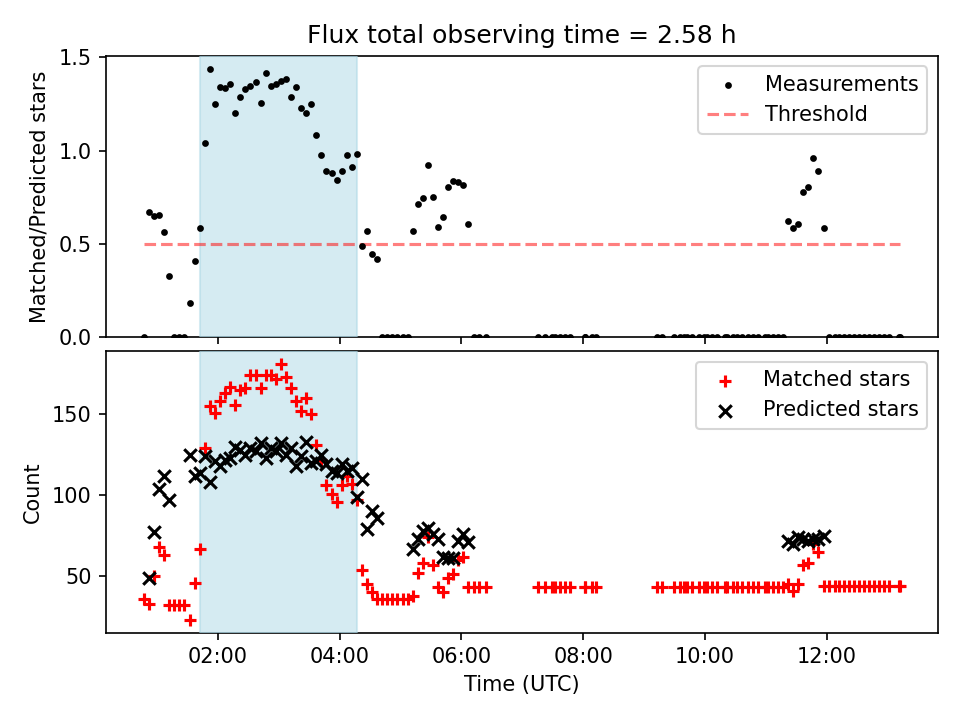 Flux total observing time = 2.58 h

Matched/Predicted stars

1.5
1.0
0.5
0.0

Measurements
Threshold

Count

150
100
50

Matched stars
Predicted stars

02:00
04:00
06:00
08:00
10:00
12:00

Time (UTC)